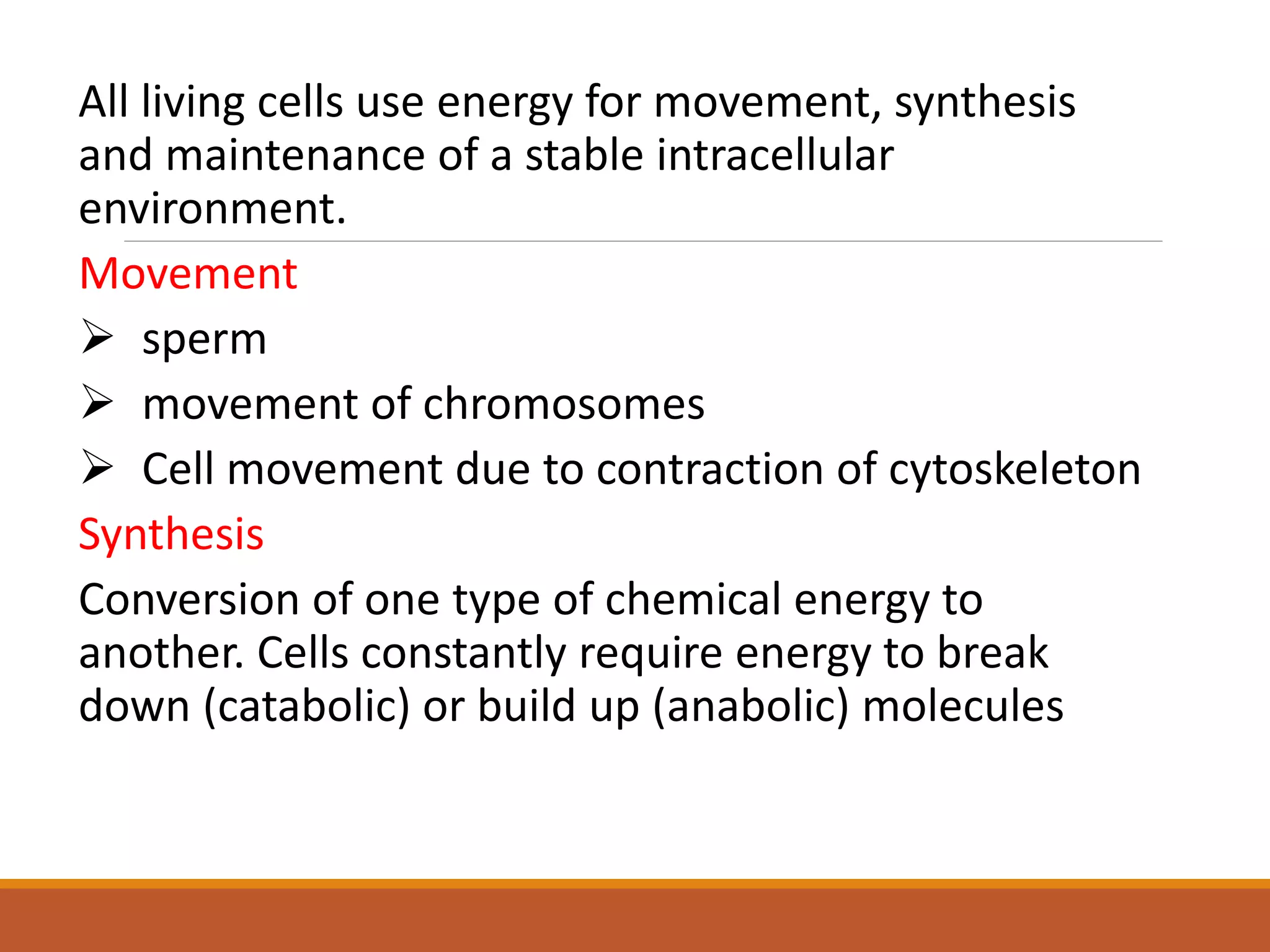 All living cells use energy for movement, synthesis and maintenance of a stable intracellular environment.

Movement

➢ sperm

➢ movement of chromosomes

➢ Cell movement due to contraction of cytoskeleton

Synthesis

Conversion of one type of chemical energy to another. Cells constantly require energy to break down (catabolic) or build up (anabolic) molecules